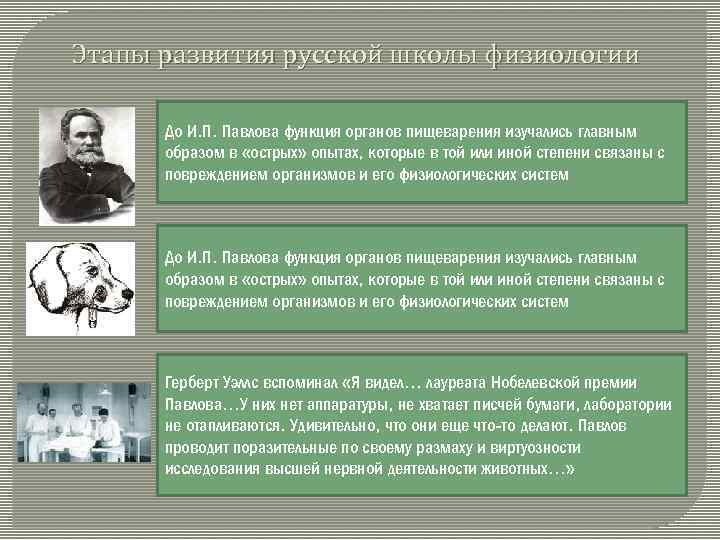 Этапы развития русской школы физиологии

До И.П. Павлова функция органов пищеварения изучались главным образом в «острых» опытах, которые в той или иной степени связаны с повреждением организмов и его физиологических систем

До И.П. Павлова функция органов пищеварения изучались главным образом в «острых» опытах, которые в той или иной степени связаны с повреждением организмов и его физиологических систем

Герберт Уэллс вспоминал «Я видел… лауреата Нобелевской премии Павлова…У них нет аппаратуры, не хватает писчей бумаги, лаборатории не отапливаются. Удивительно, что они еще что-то делают. Павлов проводит поразительные по своему размаху и виртуозности исследования высшей нервной деятельности животных…»